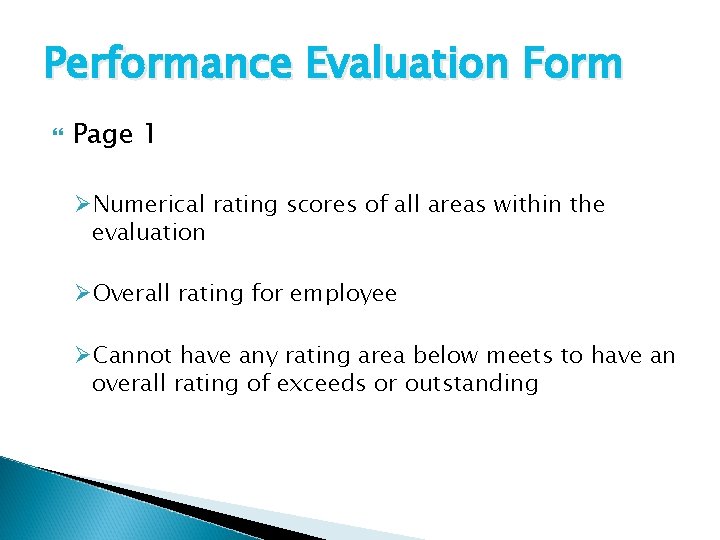 Performance Evaluation Form

Page 1

Numerical rating scores of all areas within the evaluation

Overall rating for employee

Cannot have any rating area below meets to have an overall rating of exceeds or outstanding